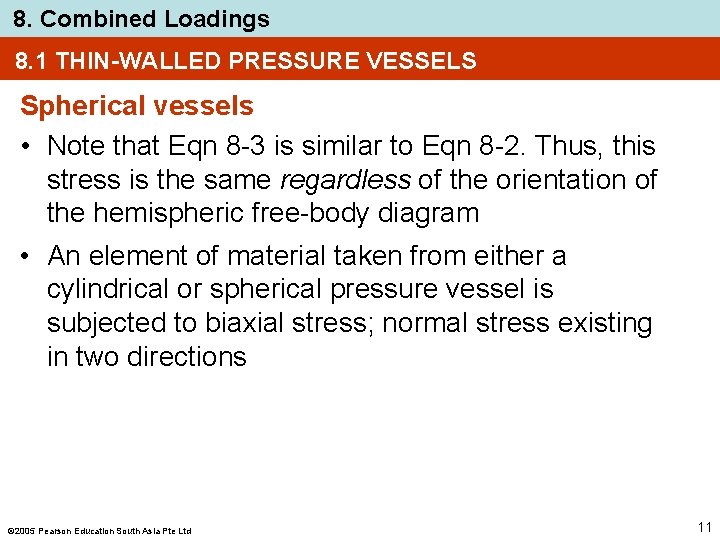 8. Combined Loadings

8.1 THIN-WALLED PRESSURE VESSELS

Spherical vessels

• Note that Eqn 8-3 is similar to Eqn 8-2. Thus, this stress is the same regardless of the orientation of the hemispheric free-body diagram

• An element of material taken from either a cylindrical or spherical pressure vessel is subjected to biaxial stress; normal stress existing in two directions

©2005 Pearson Education South Asia Pte Ltd

11